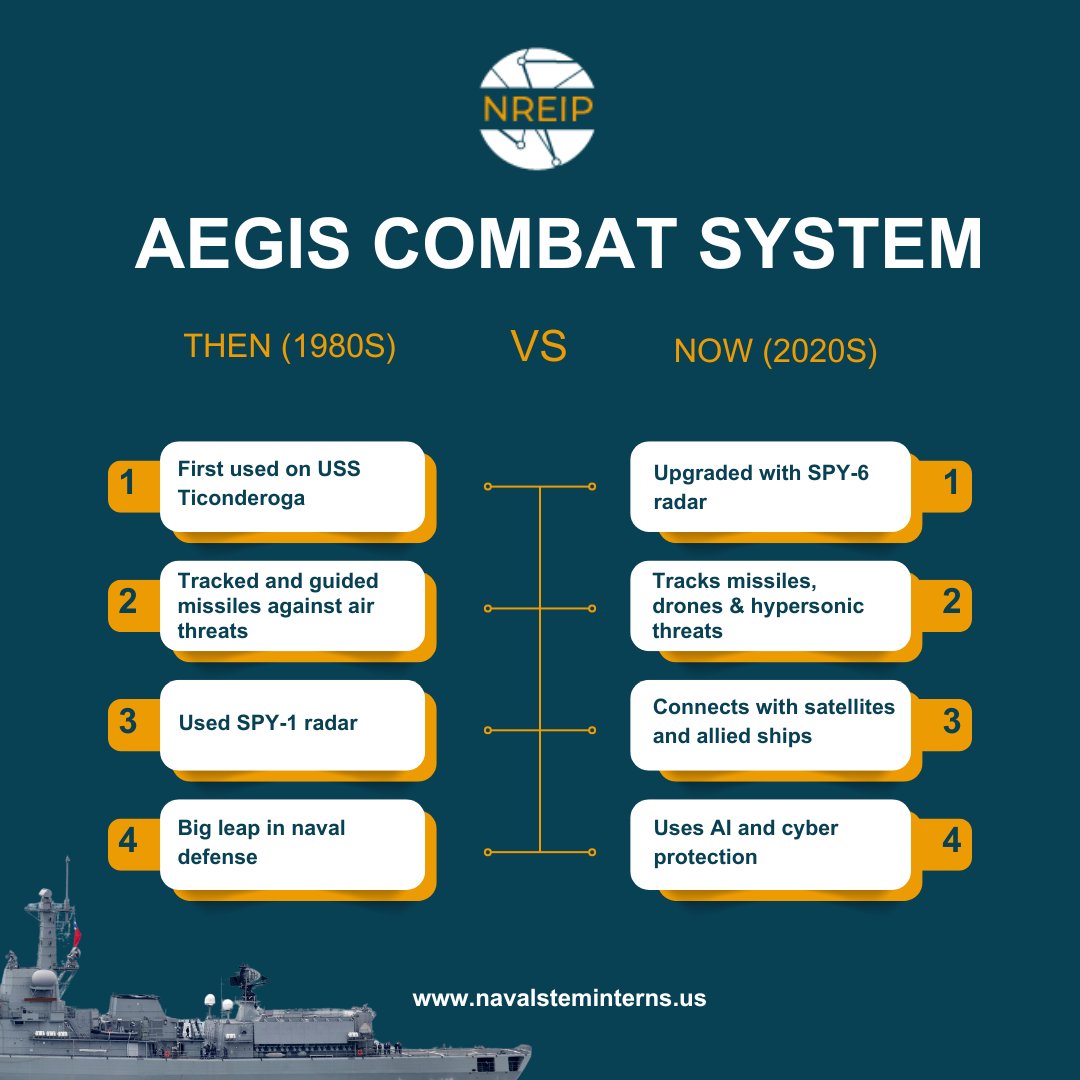 NREIP

AEGIS COMBAT SYSTEM

THEN (1980S)

VS

NOW (2020S)

1 First used on USS Ticonderoga

2 Tracked and guided missiles against air threats

3 Used SPY-1 radar

4 Big leap in naval defense

Upgraded with SPY-6 radar 1

Tracks missiles, drones & hypersonic threats 2

Connects with satellites and allied ships 3

Uses AI and cyber protection 4

www.navalsteminterns.us